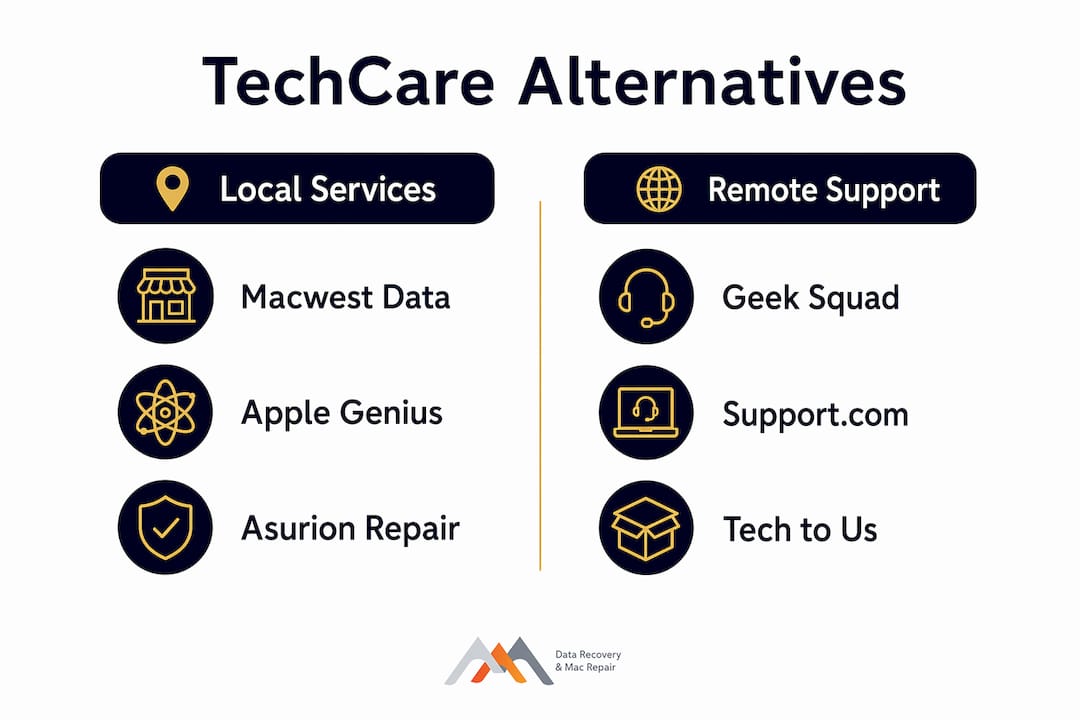 TechCare Alternatives

Local Services

Macwest Data

Apple Genius

Asurion Repair

Remote Support

Geek Squad

Support.com

Tech to Us

Data Recovery & Mac Repair